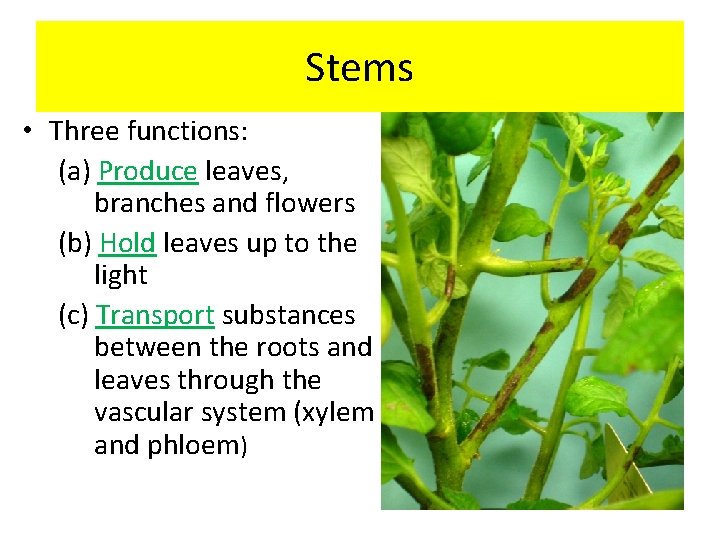 Stems

• Three functions:

(a) Produce leaves, branches and flowers

(b) Hold leaves up to the light

(c) Transport substances between the roots and leaves through the vascular system (xylem and phloem)